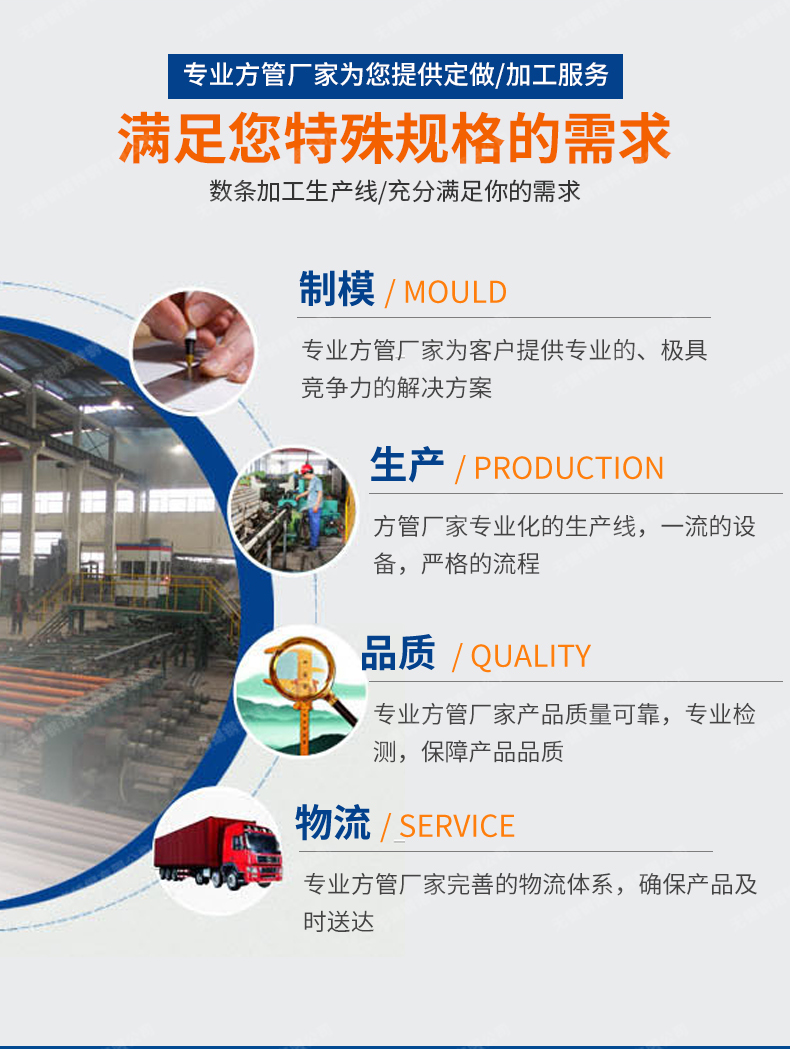 专业方管厂家为您提供定做/加工服务

满足您特殊规格的需求

数条加工生产线/充分满足你的需求

制模 / MOULD

专业方管厂家为客户提供专业的、极具竞争力的解决方案

生产 / PRODUCTION

方管厂家专业化的生产线，一流的设备，严格的流程

品质 / QUALITY

专业方管厂家产品质量可靠，专业检测，保障产品品质

物流 / SERVICE

专业方管厂家完善的物流体系，确保产品及时送达